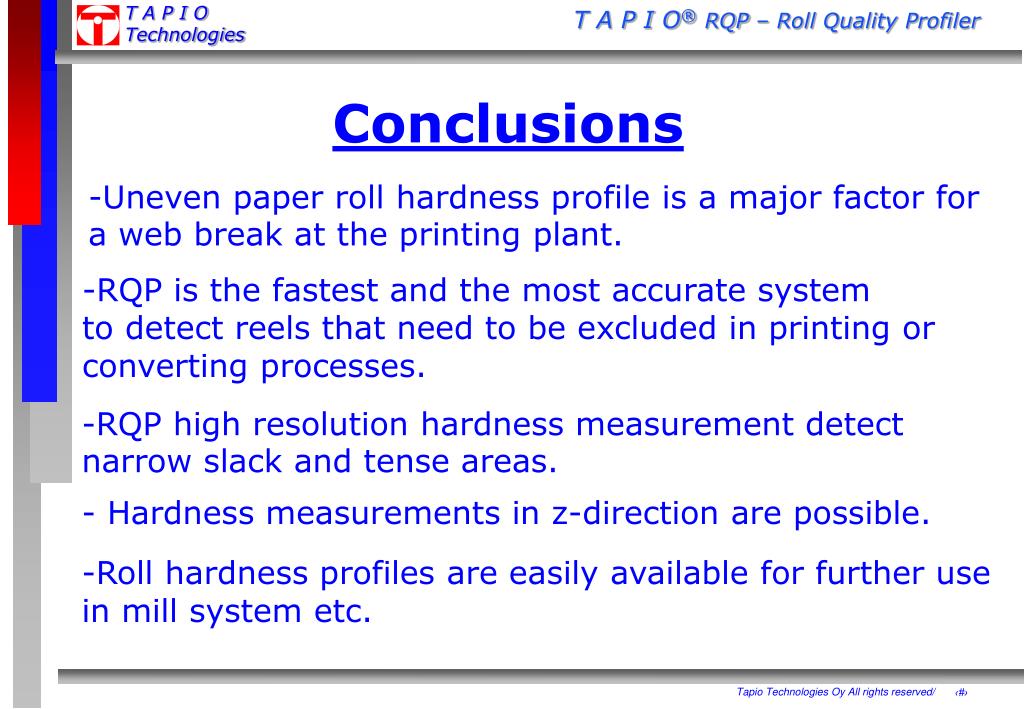 T A P I O
Technologies

T A P I O® RQP – Roll Quality Profiler

Conclusions

-Uneven paper roll hardness profile is a major factor for a web break at the printing plant.

-RQP is the fastest and the most accurate system to detect reels that need to be excluded in printing or converting processes.

-RQP high resolution hardness measurement detect narrow slack and tense areas.

- Hardness measurements in z-direction are possible.

-Roll hardness profiles are easily available for further use in mill system etc.

Tapio Technologies Oy All rights reserved/ ‹#›